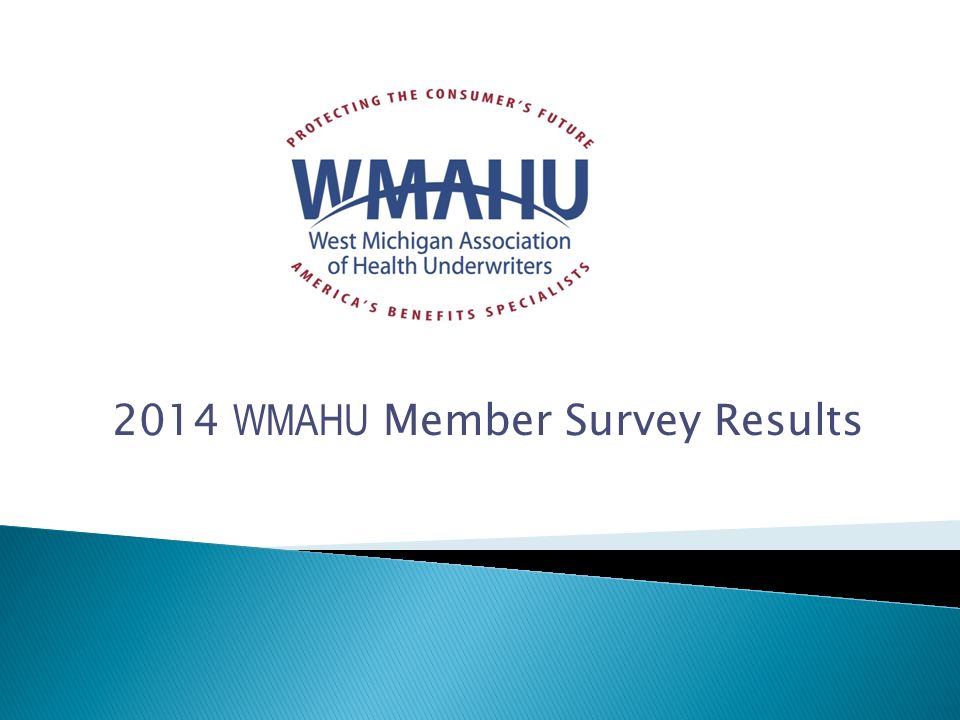 PROTECTING THE CONSUMER'S FUTURE

WMAHU

West Michigan Association of Health Underwriters

AMERICA'S BENEFITS SPECIALISTS

2014 WMAHU Member Survey Results